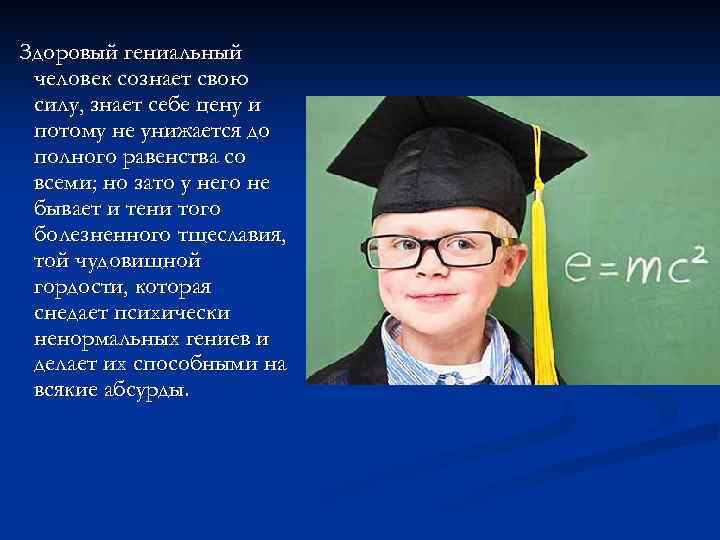 Здоровый гениальный человек сознает свою силу, знает себе цену и потому не унижается до полного равенства со всеми; но зато у него не бывает и тени того болезненного тщеславия, той чудовищной гордости, которая снедает психически ненормальных гениев и делает их способными на всякие абсурды.

$e=mc^2$